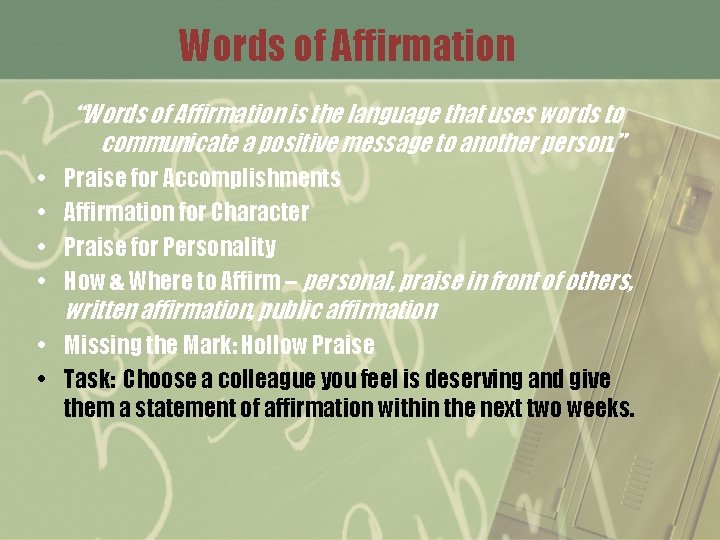 Words of Affirmation

"Words of Affirmation is the language that uses words to communicate a positive message to another person."

• Praise for Accomplishments
• Affirmation for Character
• Praise for Personality
• How & Where to Affirm – personal, praise in front of others, written affirmation, public affirmation
• Missing the Mark: Hollow Praise
• Task: Choose a colleague you feel is deserving and give them a statement of affirmation within the next two weeks.